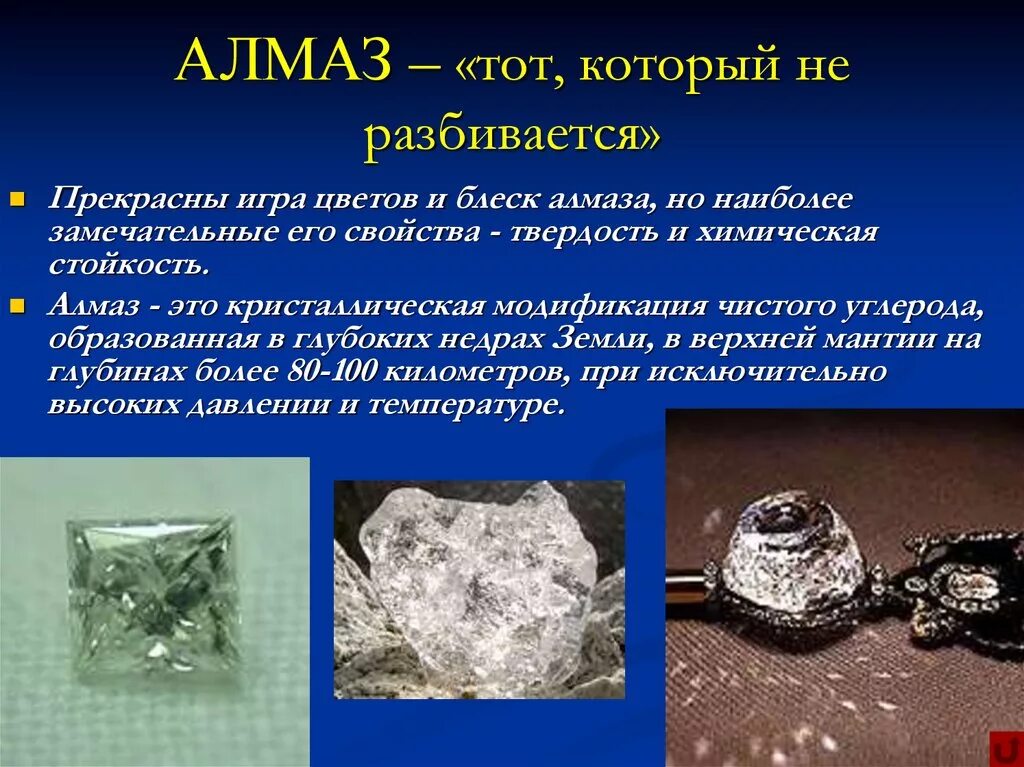 АЛМАЗ – «тот, который не разбивается»

Прекрасны игра цветов и блеск алмаза, но наиболее замечательные его свойства - твердость и химическая стойкость.

Алмаз - это кристаллическая модификация чистого углерода, образованная в глубоких недрах Земли, в верхней мантии на глубинах более 80-100 километров, при исключительно высоких давлении и температуре.